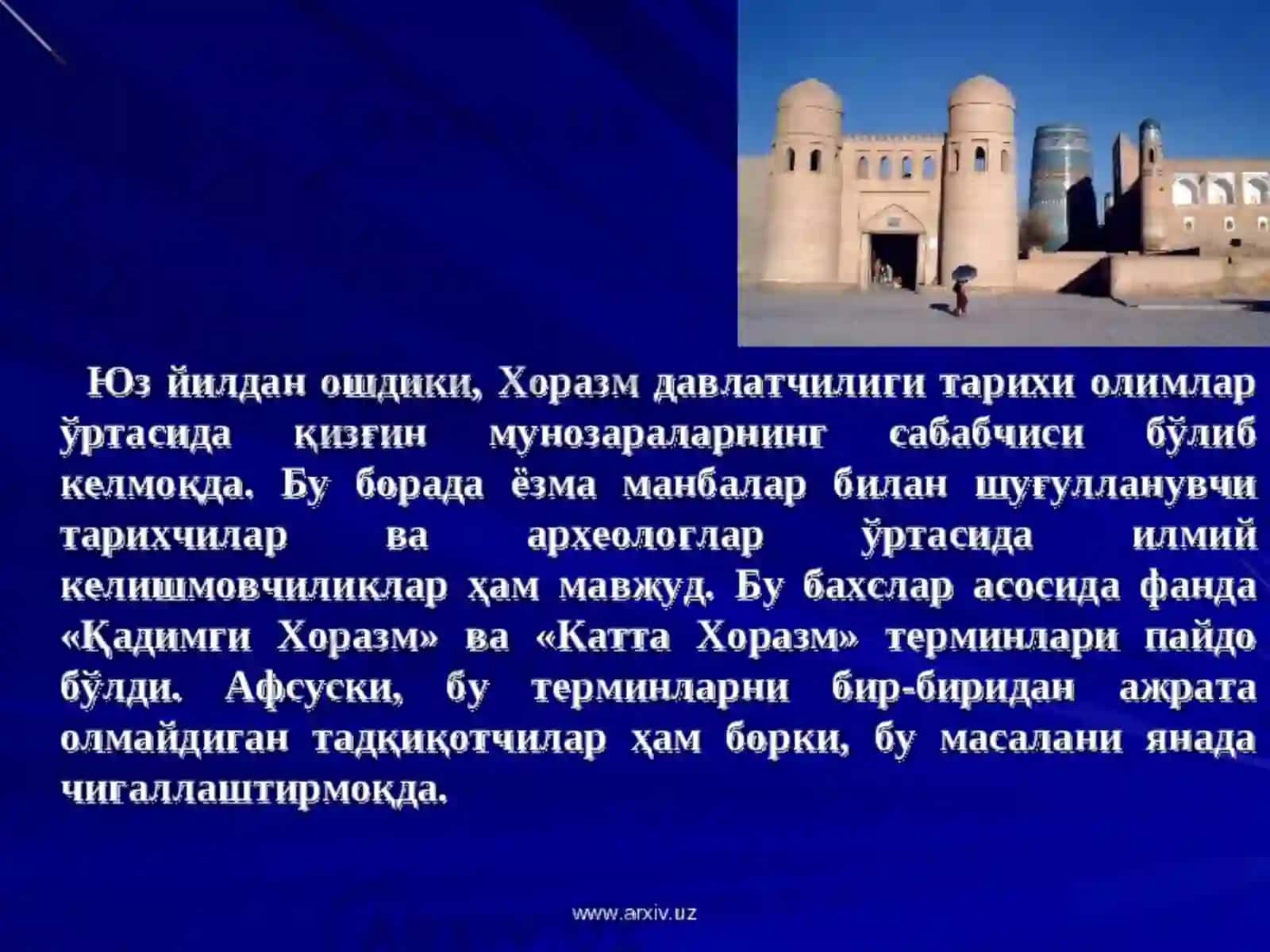 Юз йилдан ошдики, Хоразм давлатчилиги тарихи олимлар ўртасида қизғин мунозараларнинг сабабчиси бўлиб келмоқда. Бу борада ёзма манбалар билан шуғулланувчи тарихчилар ва археологлар ўртасида илмий келишмовчиликлар ҳам мавжуд. Бу бахслар асосида фанда «Қадимги Хоразм» ва «Катта Хоразм» терминлари пайдо бўлди. Афсуски, бу терминларни бир-биридан ажрата олмайдиган тадқиқотчилар ҳам борки, бу масалани янада чигаллаштирмоқда.

www.arxiv.uz